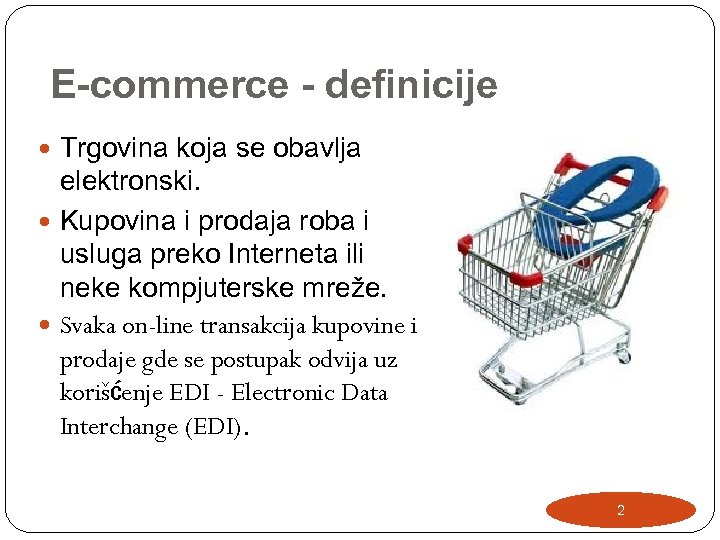 E-commerce - definicije

Trgovina koja se obavlja elektronski.

Kupovina i prodaja roba i usluga preko Interneta ili neke kompjuterske mreže.

Svaka on-line transakcija kupovine i prodaje gde se postupak odvija uz korišćenje EDI - Electronic Data Interchange (EDI).

2